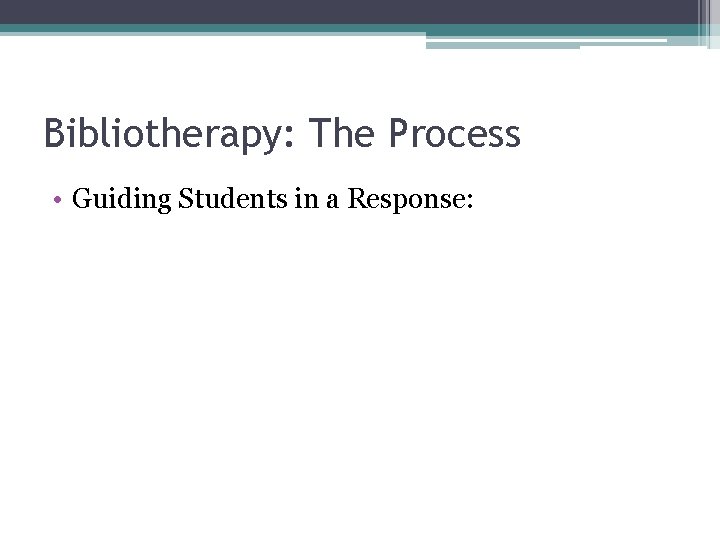 Bibliotherapy: The Process

• Guiding Students in a Response: